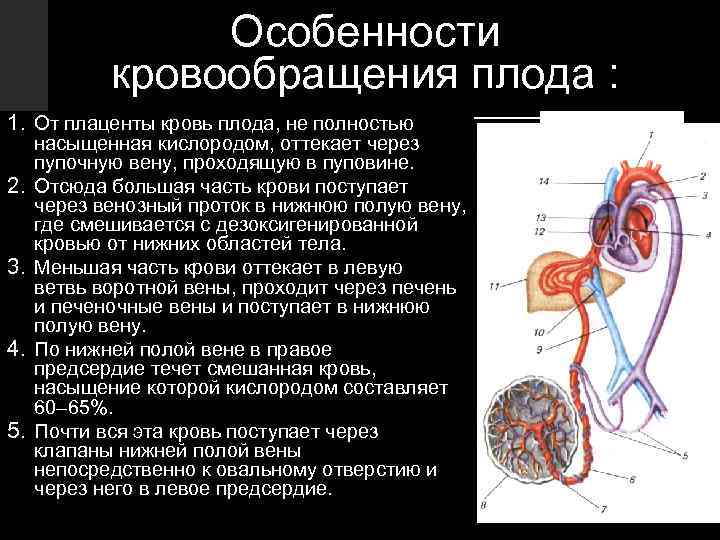 Особенности кровообращения плода :

1. От плаценты кровь плода, не полностью насыщенная кислородом, оттекает через пупочную вену, проходящую в пуповине.
2. Отсюда большая часть крови поступает через венозный проток в нижнюю полую вену, где смешивается с дезоксигенированной кровью от нижних областей тела.
3. Меньшая часть крови оттекает в левую ветвь воротной вены, проходит через печень и печеночные вены и поступает в нижнюю полую вену.
4. По нижней полой вене в правое предсердие течет смешанная кровь, насыщение которой кислородом составляет 60–65%.
5. Почти вся эта кровь поступает через клапаны нижней полой вены непосредственно к овальному отверстию и через него в левое предсердие.

1
2
3
4
5
6
7
8
9
10
11
12
13
14